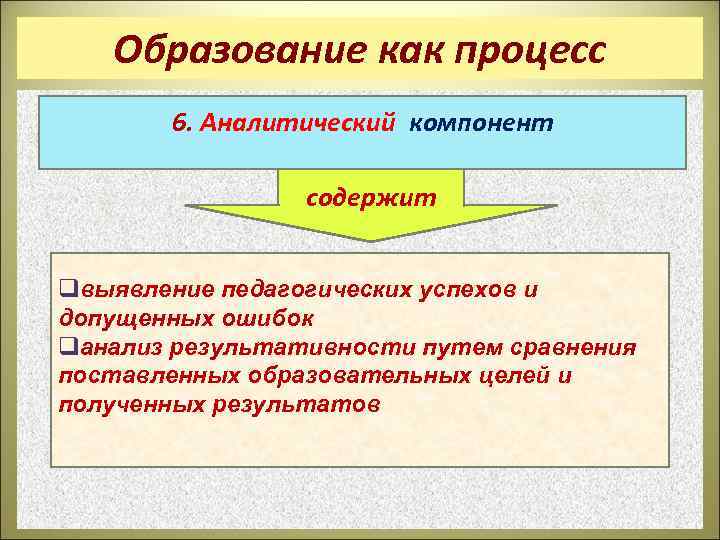 Образование как процесс

6. Аналитический компонент

содержит

❑выявление педагогических успехов и допущенных ошибок
❑анализ результативности путем сравнения поставленных образовательных целей и полученных результатов